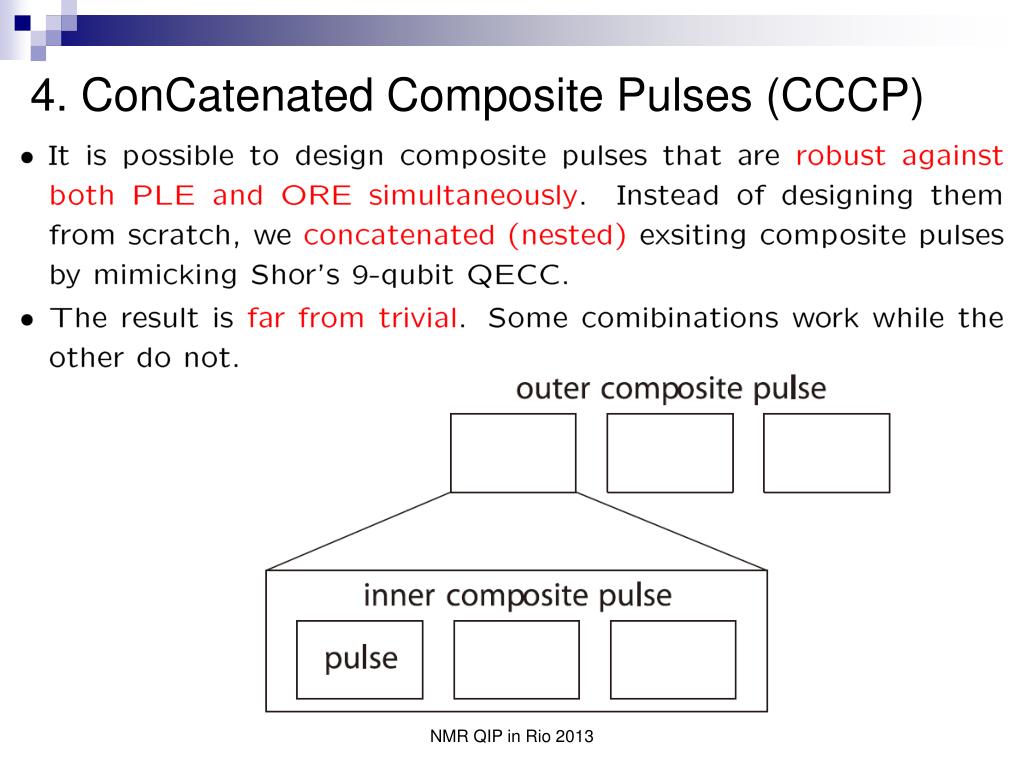 4. ConCatenated Composite Pulses (CCCP)

• It is possible to design composite pulses that are robust against both PLE and ORE simultaneously. Instead of designing them from scratch, we concatenated (nested) exsiting composite pulses by mimicking Shor's 9-qubit QECC.

• The result is far from trivial. Some comibinations work while the other do not.

outer composite pulse

inner composite pulse

pulse

NMR QIP in Rio 2013